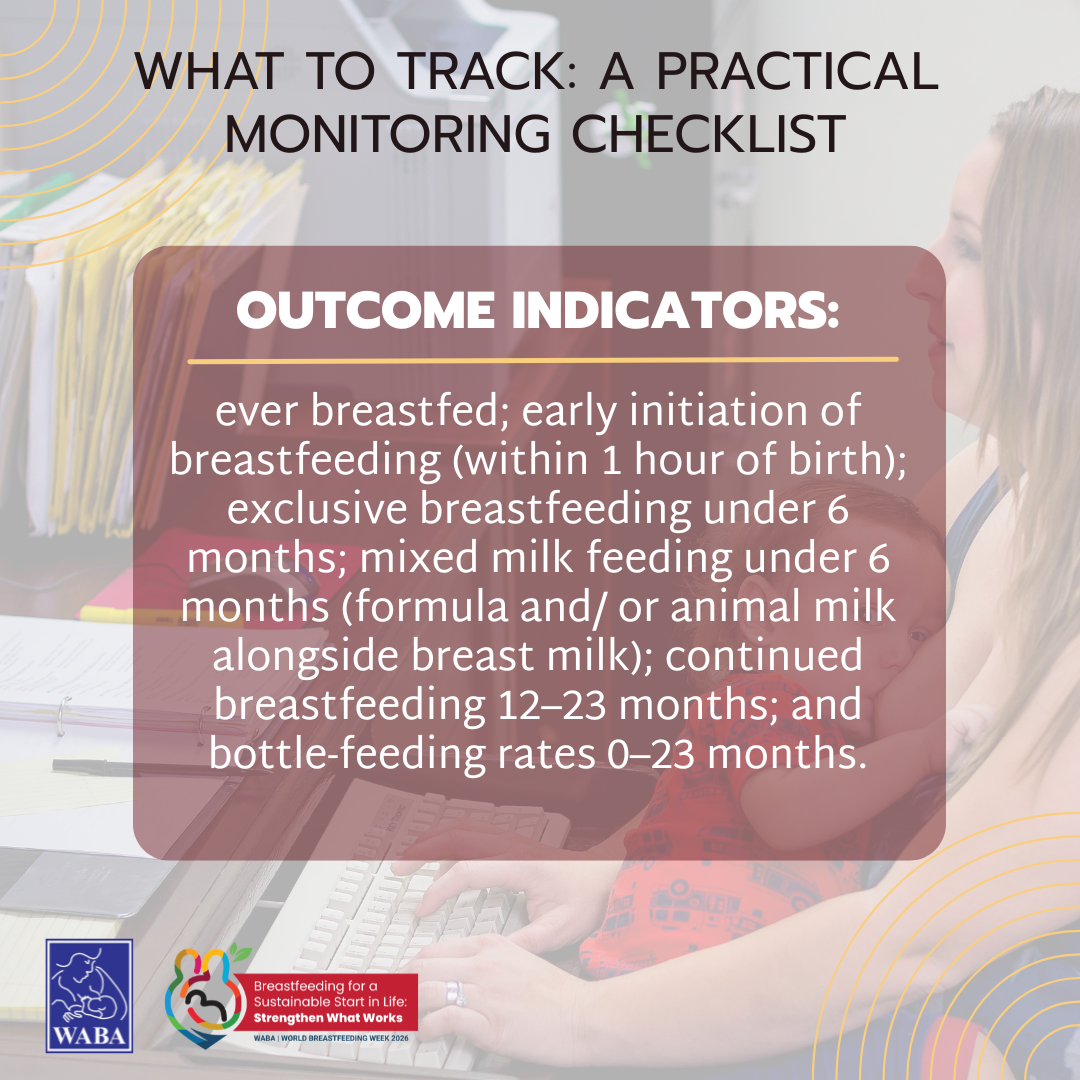 WHAT TO TRACK: A PRACTICAL MONITORING CHECKLIST

OUTCOME INDICATORS:

ever breastfed; early initiation of breastfeeding (within 1 hour of birth); exclusive breastfeeding under 6 months; mixed milk feeding under 6 months (formula and/ or animal milk alongside breast milk); continued breastfeeding 12–23 months; and bottle-feeding rates 0–23 months.

WABA

Breastfeeding for a Sustainable Start in Life: Strengthen What Works

WABA | WORLD BREASTFEEDING WEEK 2026